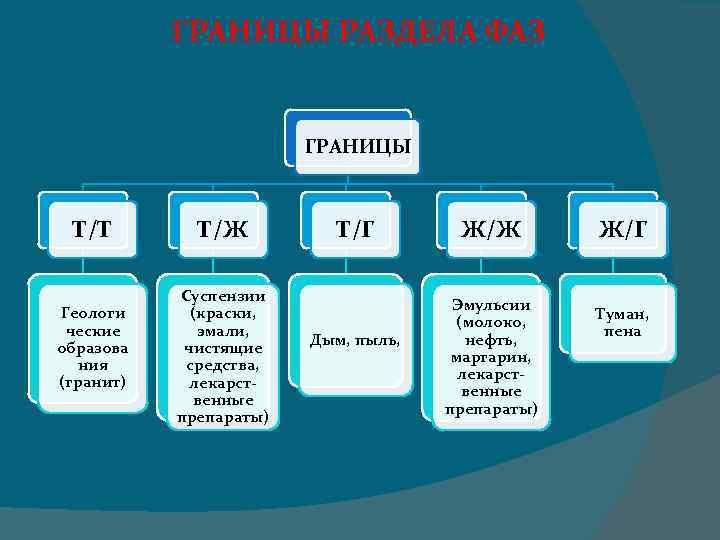 ГРАНИЦЫ РАЗДЕЛА ФАЗ

ГРАНИЦЫ

Т/Т

Т/Ж

Т/Г

Ж/Ж

Ж/Г

Геологические образования (гранит)

Суспензии (краски, эмали, чистящие средства, лекарственные препараты)

Дым, пыль,

Эмульсии (молоко, нефть, маргарин, лекарственные препараты)

Туман, пена